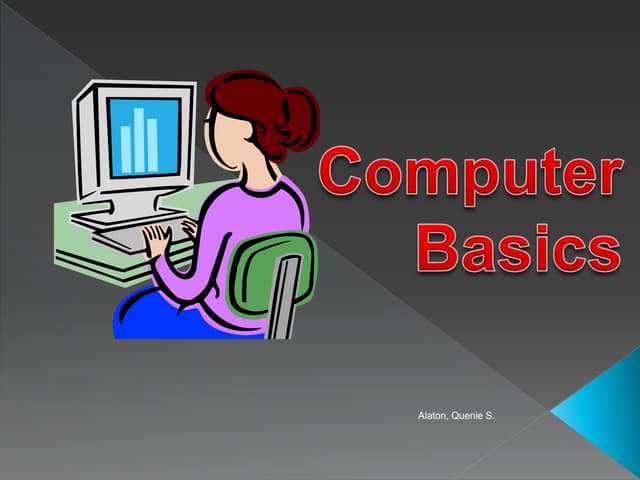 Computer Basics

Alaton, Quenie S.